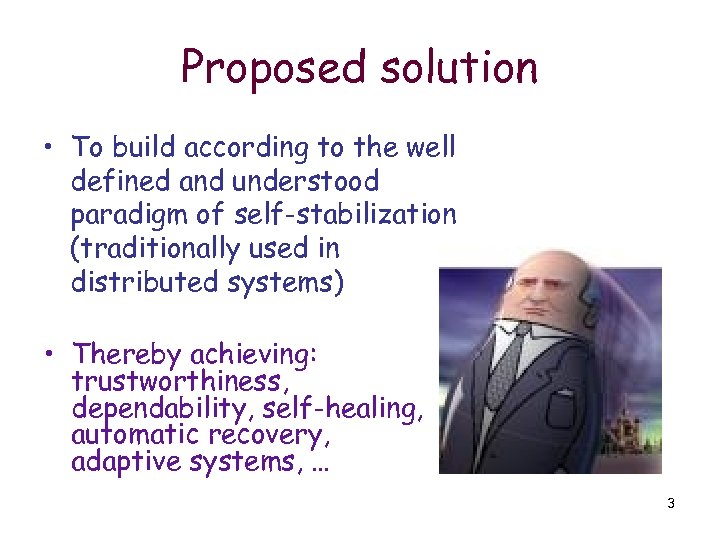 Proposed solution

• To build according to the well defined and understood paradigm of self-stabilization (traditionally used in distributed systems)

• Thereby achieving: trustworthiness, dependability, self-healing, automatic recovery, adaptive systems, …

3